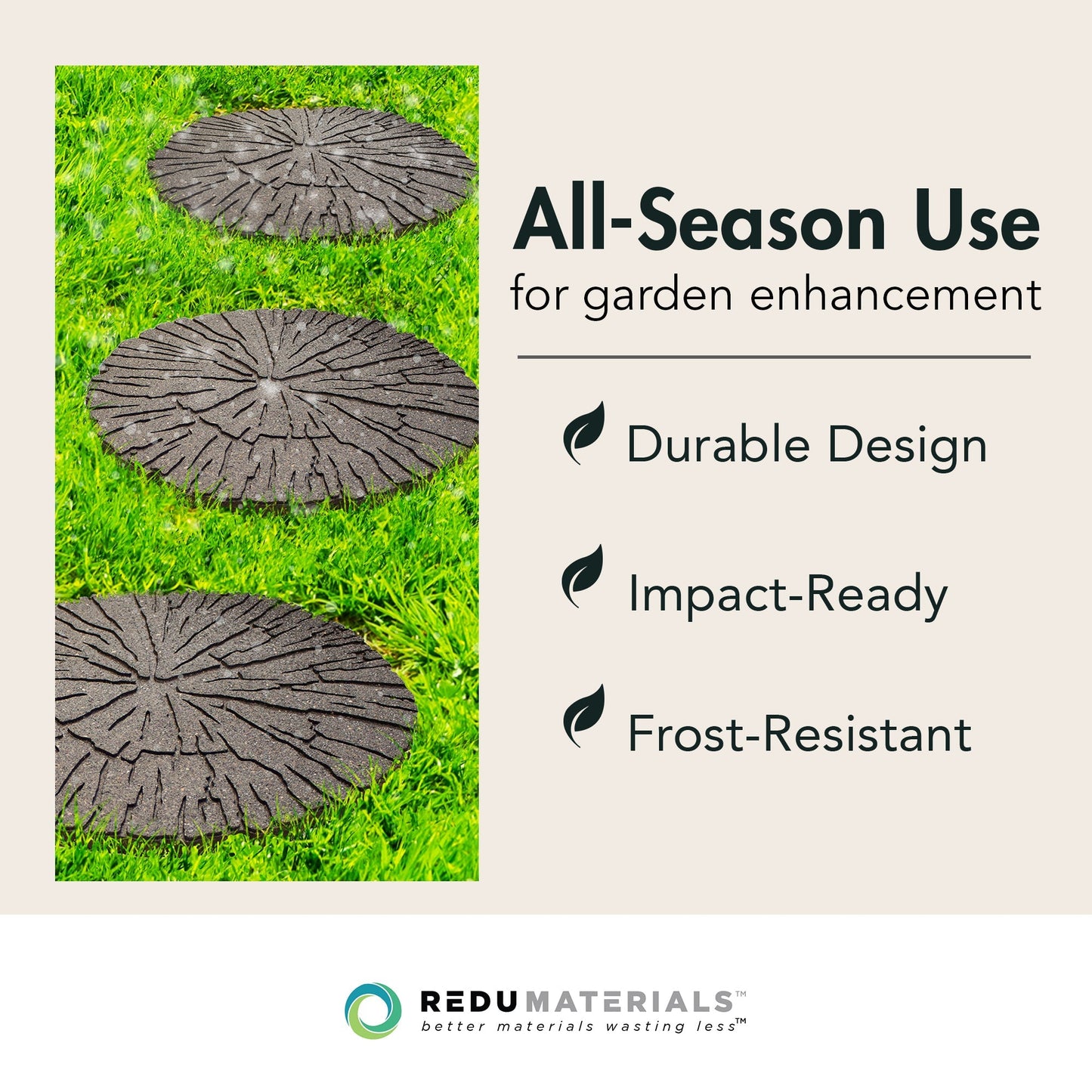 All-Season Use
for garden enhancement

Durable Design

Impact-Ready

Frost-Resistant

REDUMATERIALS™
better materials wasting less™